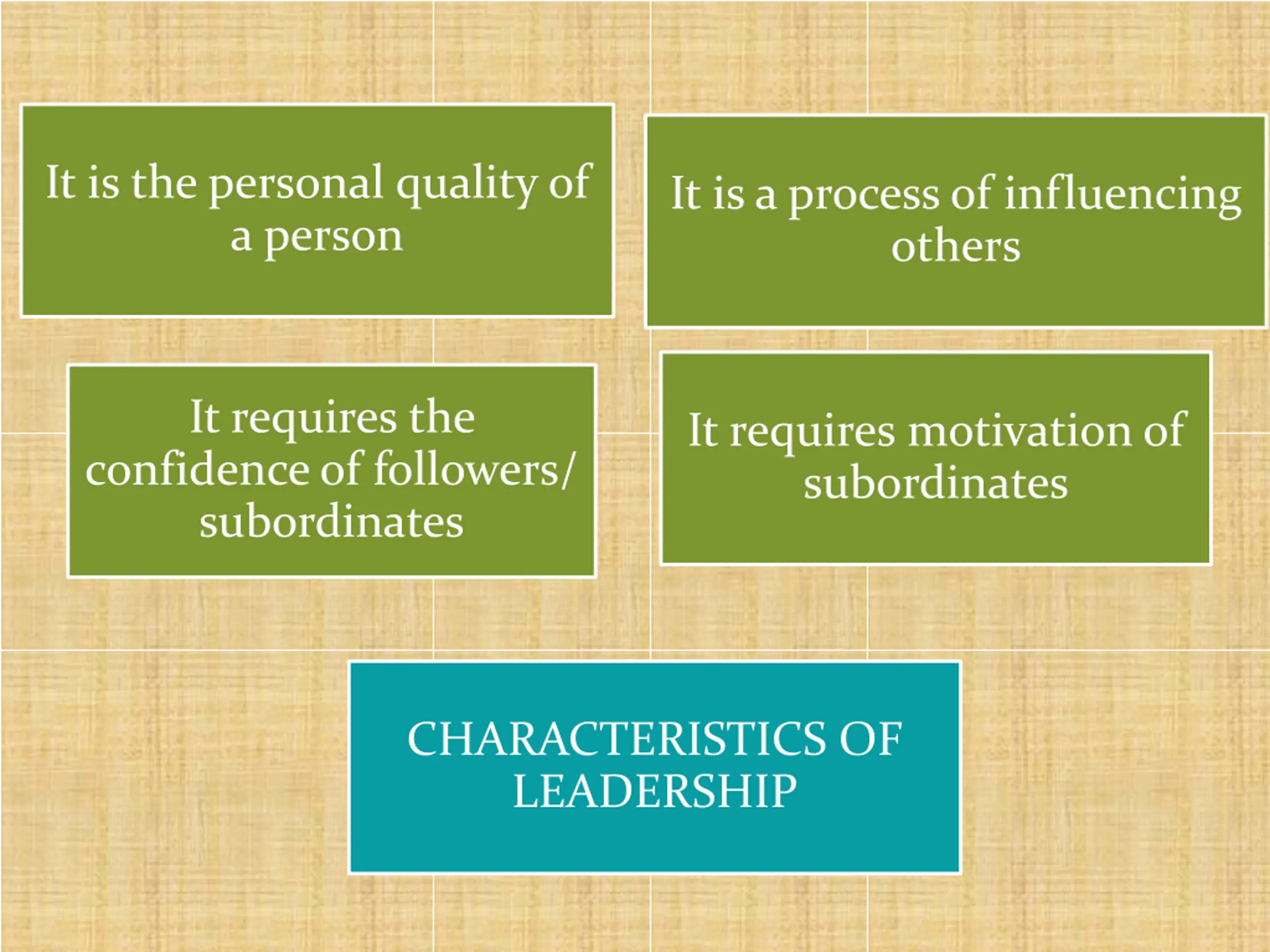 It is the personal quality of a person

It is a process of influencing others

It requires the confidence of followers/ subordinates

It requires motivation of subordinates

CHARACTERISTICS OF LEADERSHIP